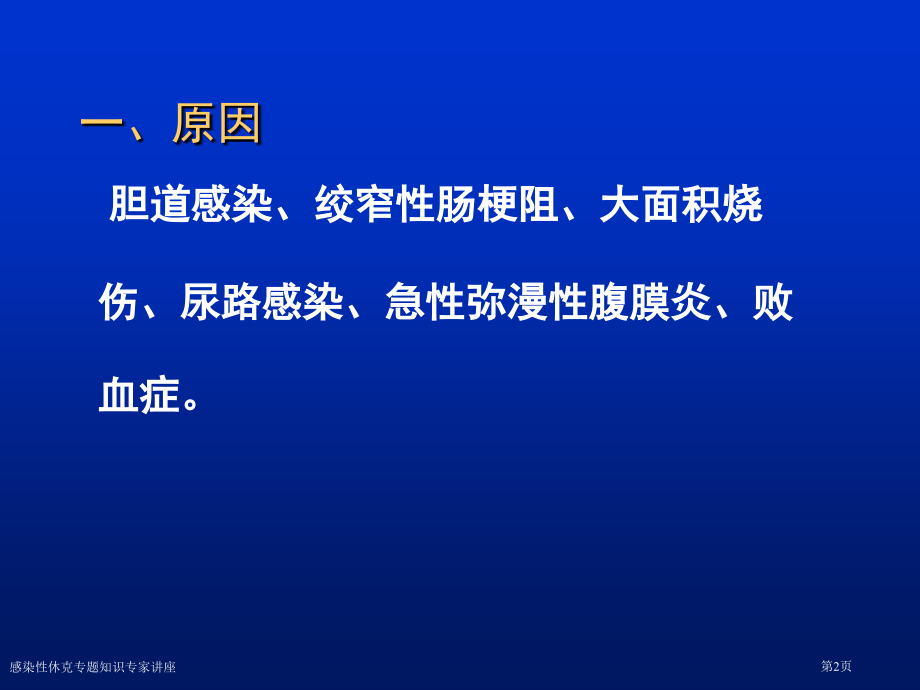 一、原因

胆道感染、绞窄性肠梗阻、大面积烧伤、尿路感染、急性弥漫性腹膜炎、败血症。

感染性休克专题知识专家讲座

第2页